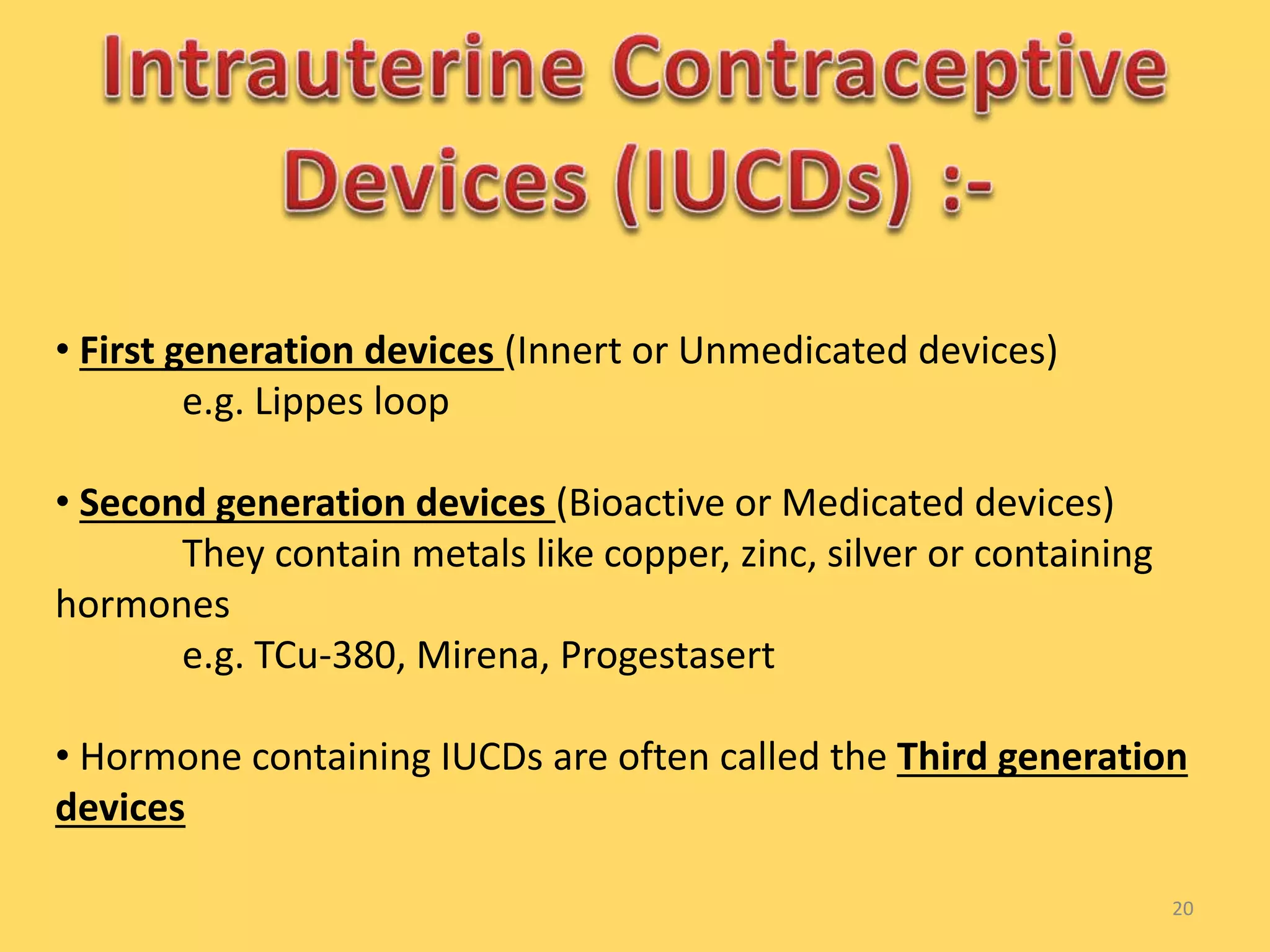 Intrauterine Contraceptive Devices (IUCDs) :-

• First generation devices (Innert or Unmedicated devices)
e.g. Lippes loop

• Second generation devices (Bioactive or Medicated devices)
They contain metals like copper, zinc, silver or containing hormones
e.g. TCu-380, Mirena, Progestasert

• Hormone containing IUCDs are often called the Third generation devices

20